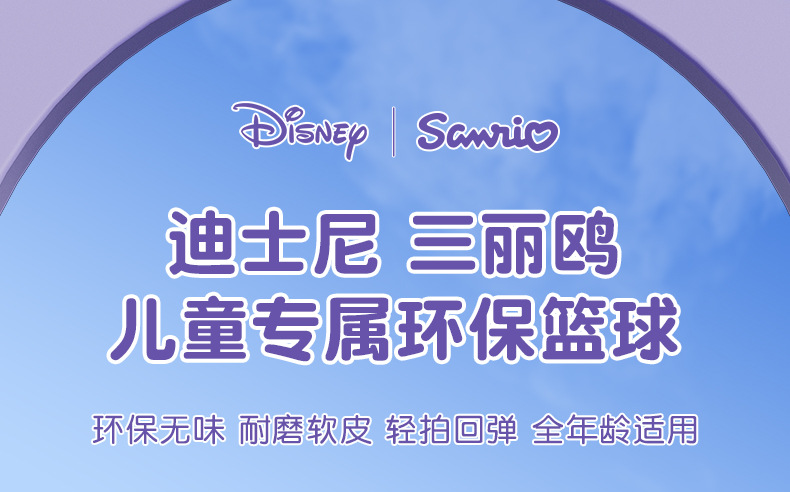 Disney | Sanrio

迪士尼 三丽鸥
儿童专属环保篮球

环保无味 耐磨软皮 轻拍回弹 全年龄适用